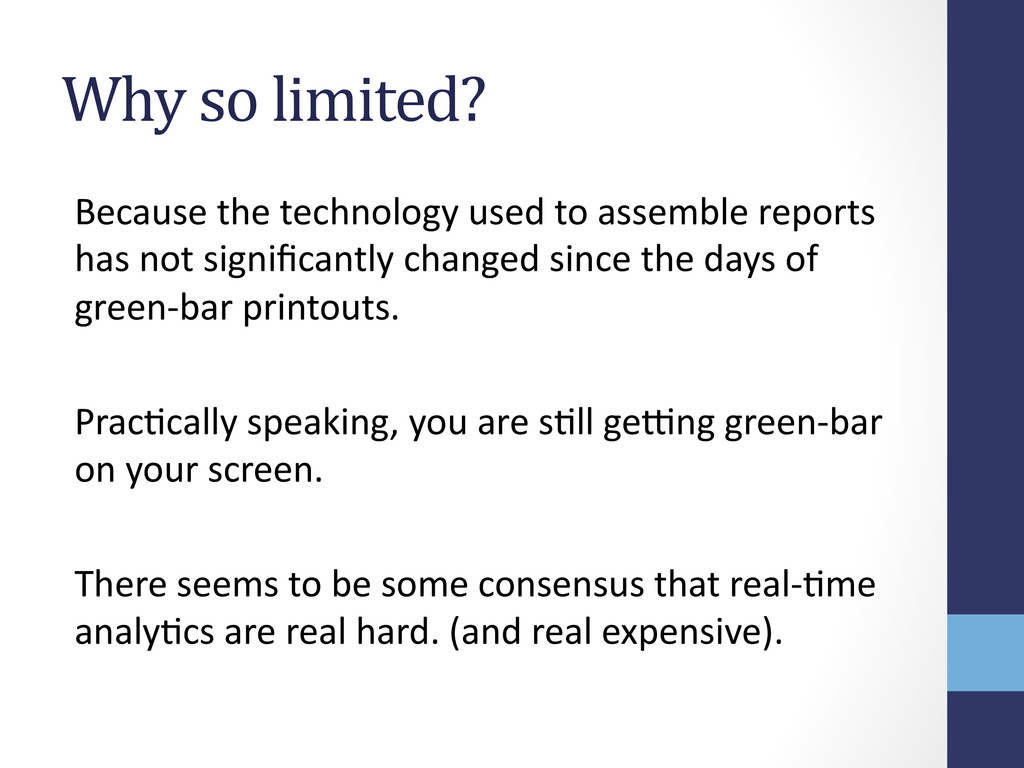 Why so limited?

Because the technology used to assemble reports has not significantly changed since the days of green-bar printouts.

Practically speaking, you are still getting green-bar on your screen.

There seems to be some consensus that real-time analytics are real hard. (and real expensive).